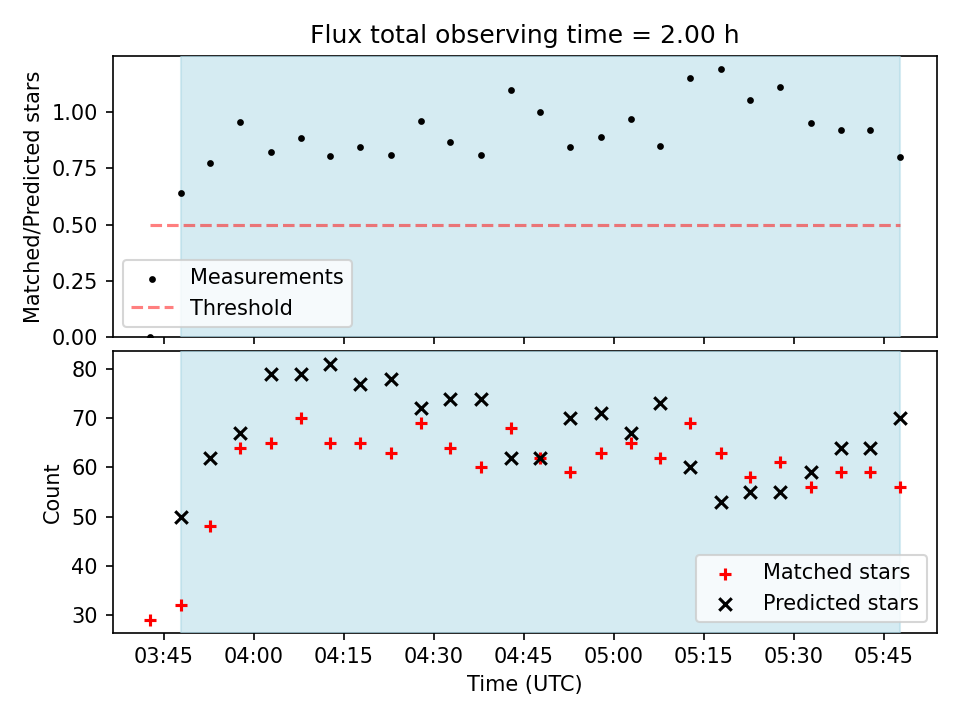 Flux total observing time = 2.00 h

Matched/Predicted stars

1.00
0.75
0.50
0.25
0.00

Measurements
Threshold

Count

80
70
60
50
40
30

Matched stars
Predicted stars

03:45
04:00
04:15
04:30
04:45
05:00
05:15
05:30
05:45

Time (UTC)